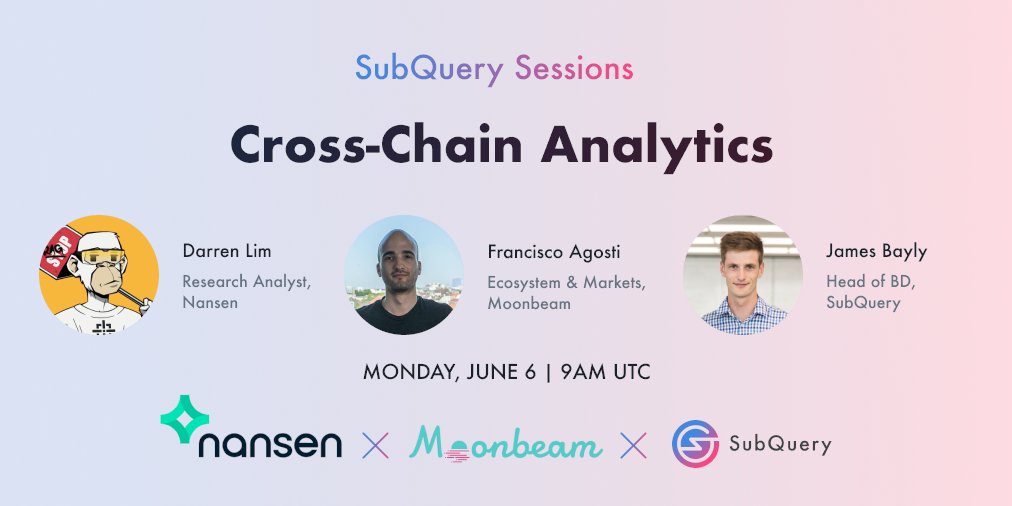 SubQuery Sessions

Cross-Chain Analytics

Darren Lim
Research Analyst, Nansen

Francisco Agosti
Ecosystem & Markets, Moonbeam

James Bayly
Head of BD, SubQuery

MONDAY, JUNE 6 | 9AM UTC

nansen × Moonbeam × SubQuery